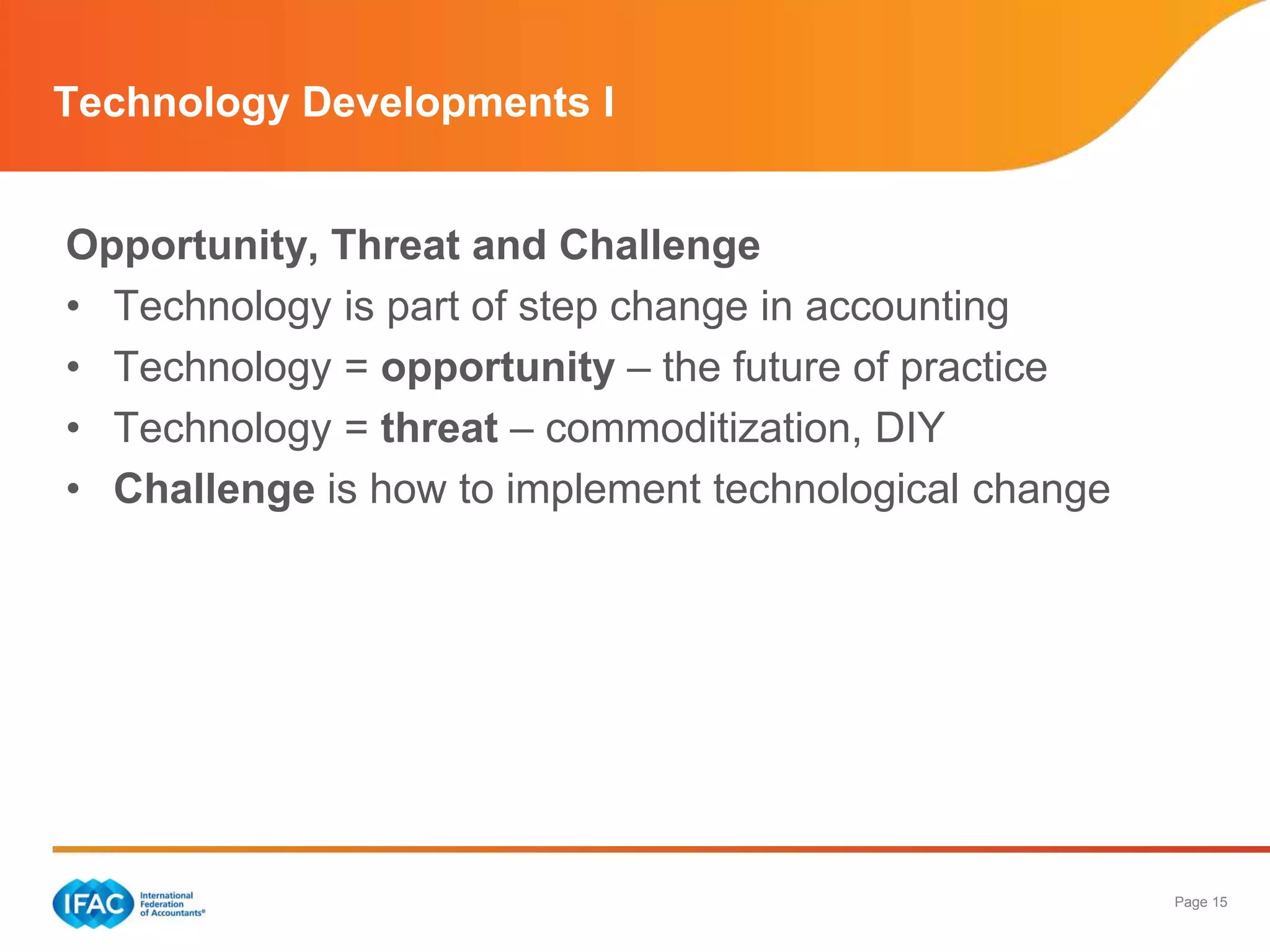 Technology Developments I

Opportunity, Threat and Challenge

• Technology is part of step change in accounting
• Technology = opportunity – the future of practice
• Technology = threat – commoditization, DIY
• Challenge is how to implement technological change

IFAC International Federation of Accountants®

Page 15